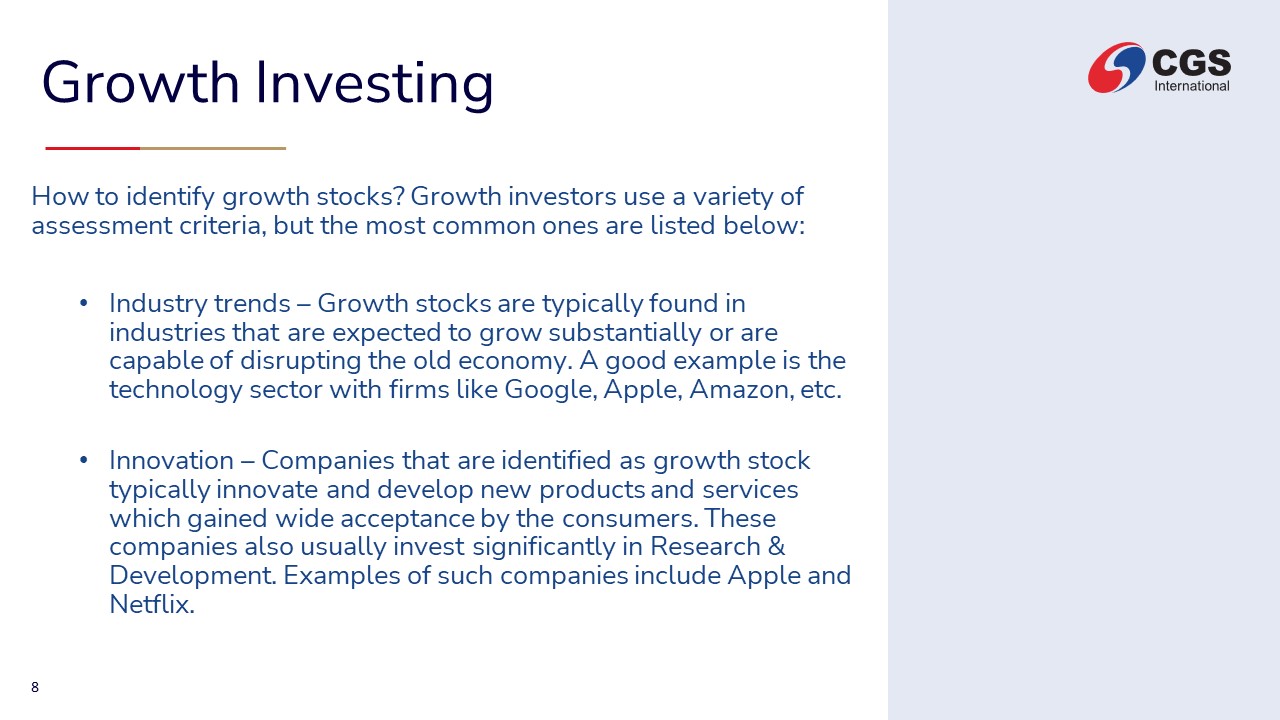 Growth Investing

CGS International

How to identify growth stocks? Growth investors use a variety of assessment criteria, but the most common ones are listed below:

• Industry trends – Growth stocks are typically found in industries that are expected to grow substantially or are capable of disrupting the old economy. A good example is the technology sector with firms like Google, Apple, Amazon, etc.

• Innovation – Companies that are identified as growth stock typically innovate and develop new products and services which gained wide acceptance by the consumers. These companies also usually invest significantly in Research & Development. Examples of such companies include Apple and Netflix.

8